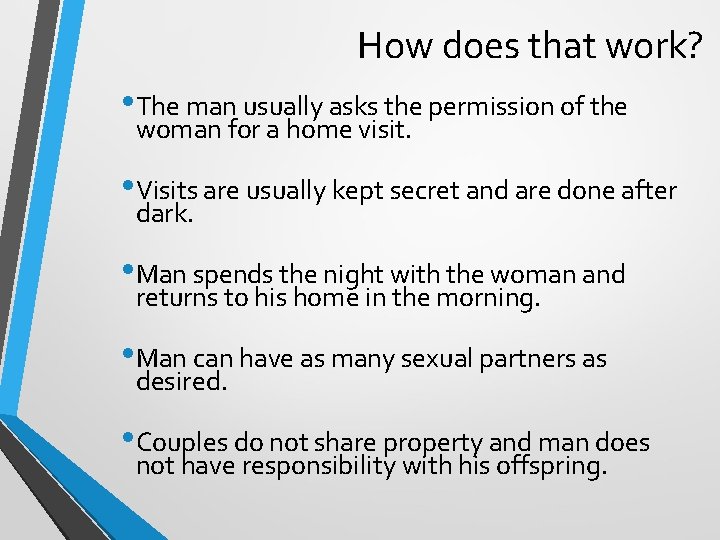 How does that work?

• The man usually asks the permission of the woman for a home visit.

• Visits are usually kept secret and are done after dark.

• Man spends the night with the woman and returns to his home in the morning.

• Man can have as many sexual partners as desired.

• Couples do not share property and man does not have responsibility with his offspring.